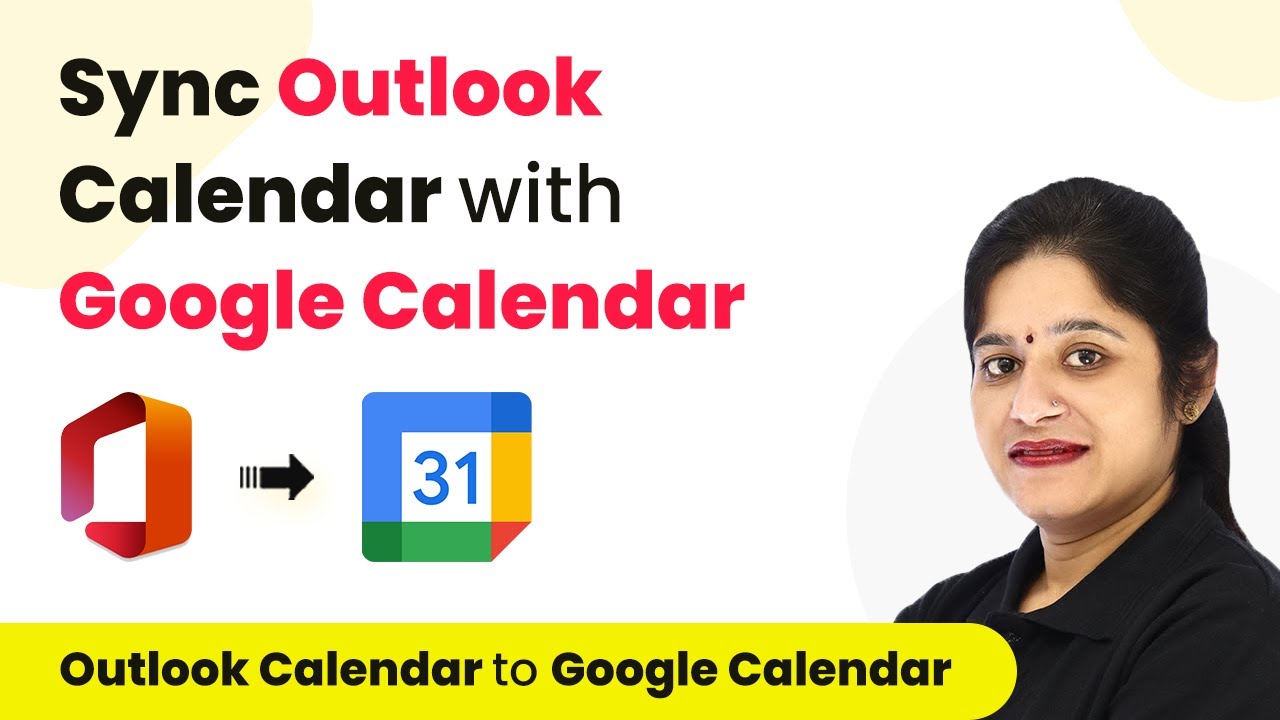 Sync Outlook Calendar with Google Calendar

31

Outlook Calendar to Google Calendar